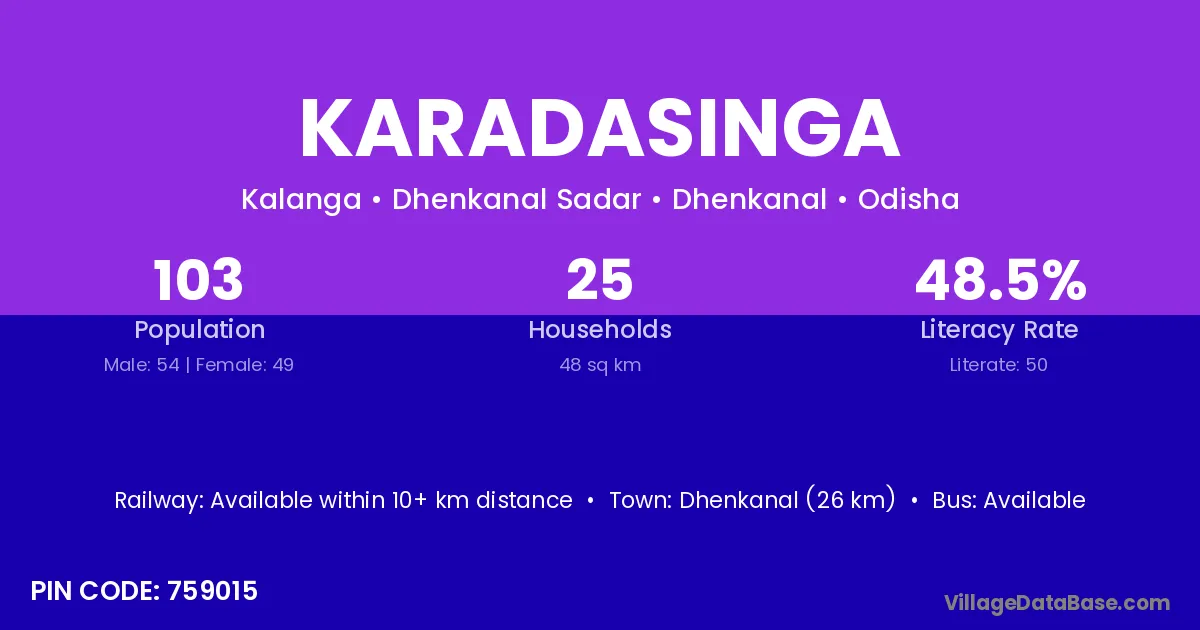 KARADASINGA

Kalanga • Dhenkanal Sadar • Dhenkanal • Odisha

103
Population
Male: 54 | Female: 49

25
Households
48 sq km

48.5%
Literacy Rate
Literate: 50

Railway: Available within 10+ km distance • Town: Dhenkanal (26 km) • Bus: Available

PIN CODE: 759015

VillageDataBase.com